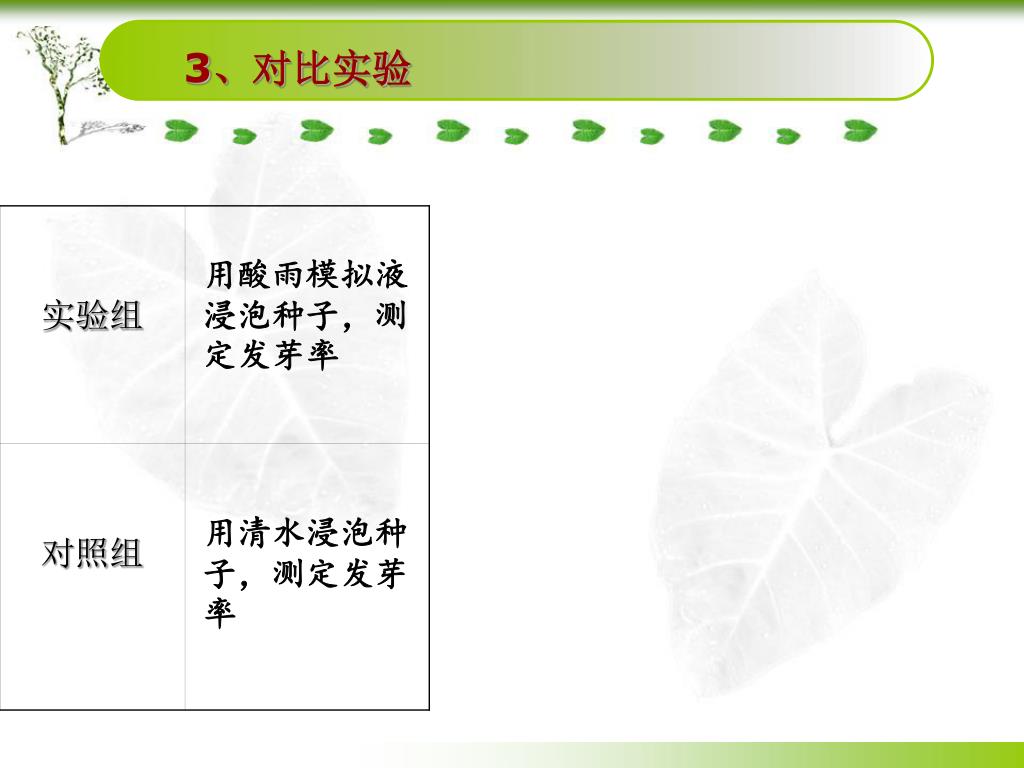 3、对比实验

| 实验组 | 用酸雨模拟液浸泡种子，测定发芽率 |
|---|---|
| 对照组 | 用清水浸泡种子，测定发芽率 |